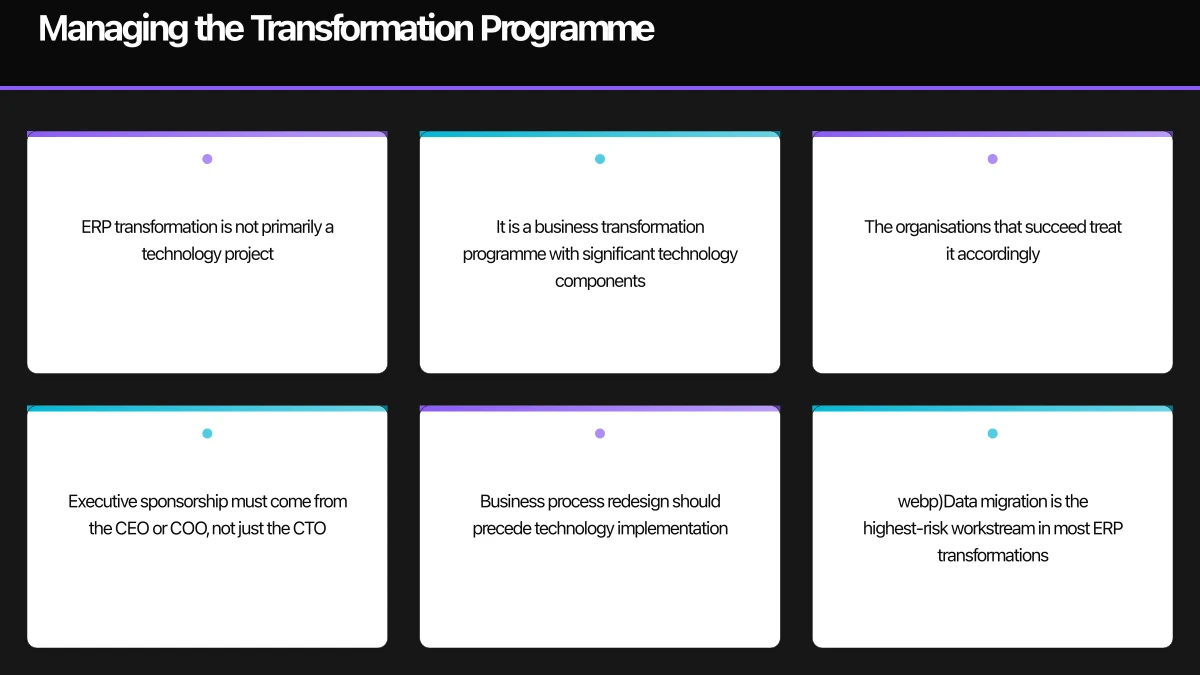 Managing the Transformation Programme

ERP transformation is not primarily a technology project

It is a business transformation programme with significant technology components

The organisations that succeed treat it accordingly

Executive sponsorship must come from the CEO or COO, not just the CTO

Business process redesign should precede technology implementation

webp)Data migration is the highest-risk workstream in most ERP transformations